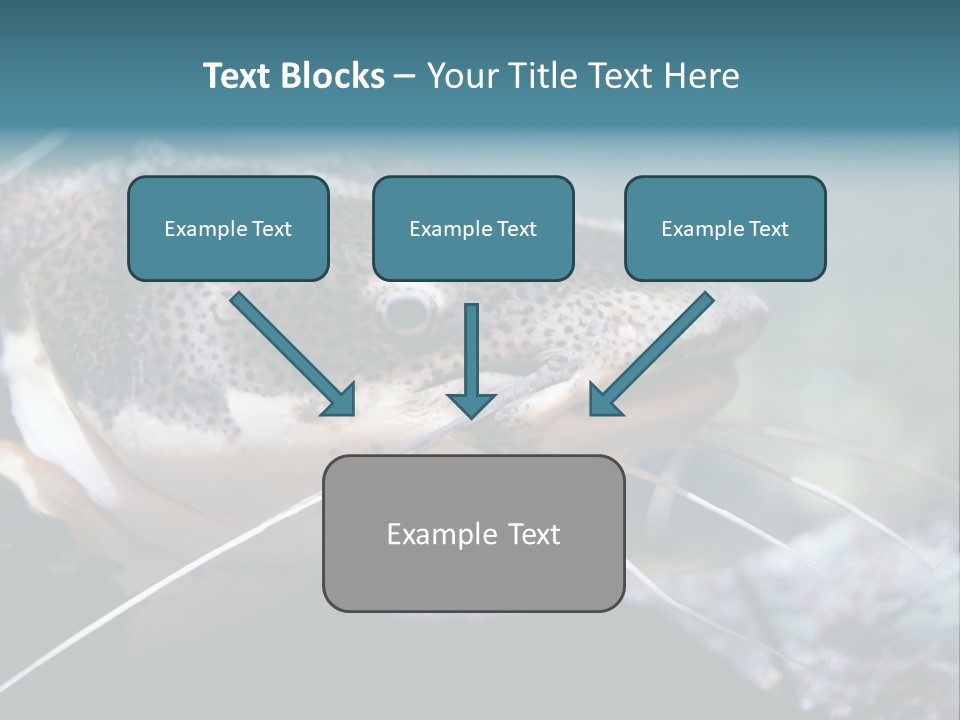 Text Blocks – Your Title Text Here

Example Text

Example Text

Example Text

Example Text